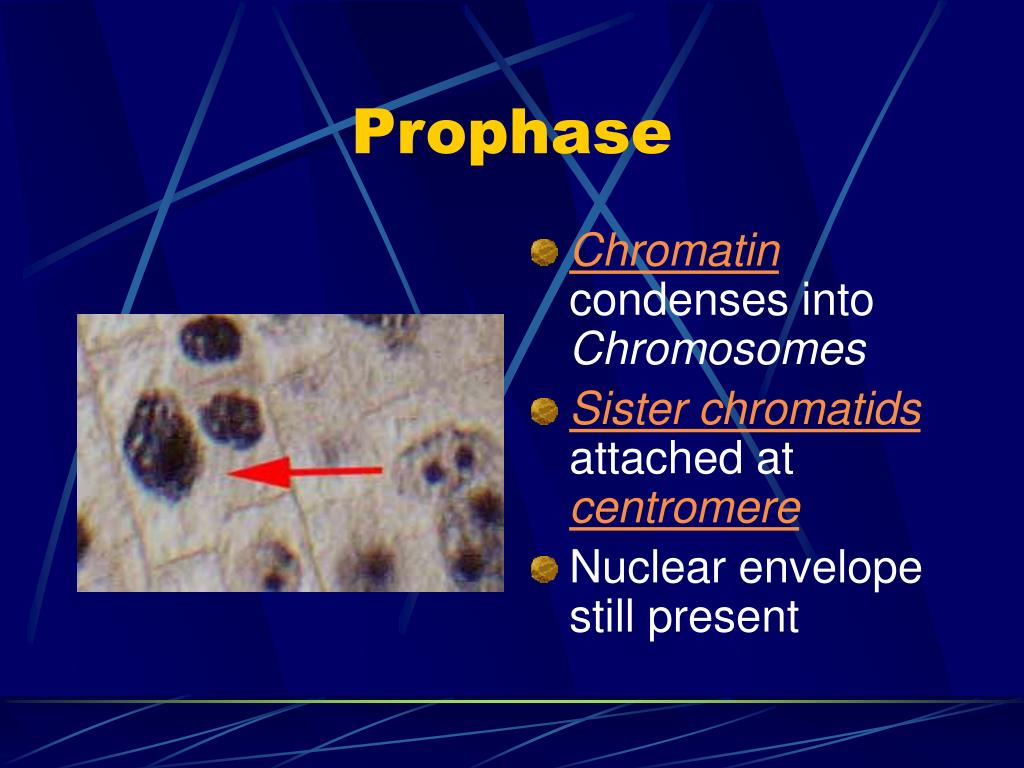 Prophase

Chromatin condenses into Chromosomes

Sister chromatids attached at centromere

Nuclear envelope still present